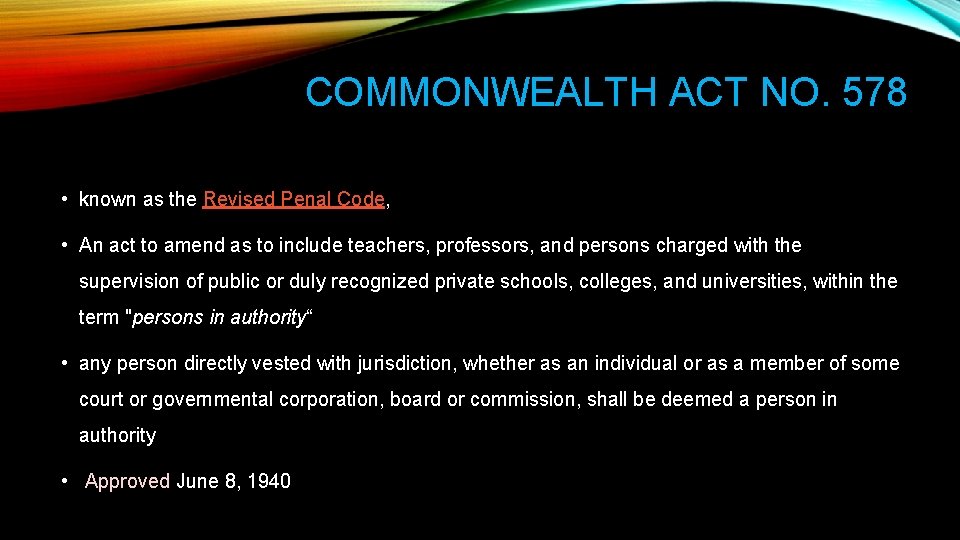 COMMONWEALTH ACT NO. 578

• known as the Revised Penal Code,

• An act to amend as to include teachers, professors, and persons charged with the supervision of public or duly recognized private schools, colleges, and universities, within the term "persons in authority“

• any person directly vested with jurisdiction, whether as an individual or as a member of some court or governmental corporation, board or commission, shall be deemed a person in authority

• Approved June 8, 1940